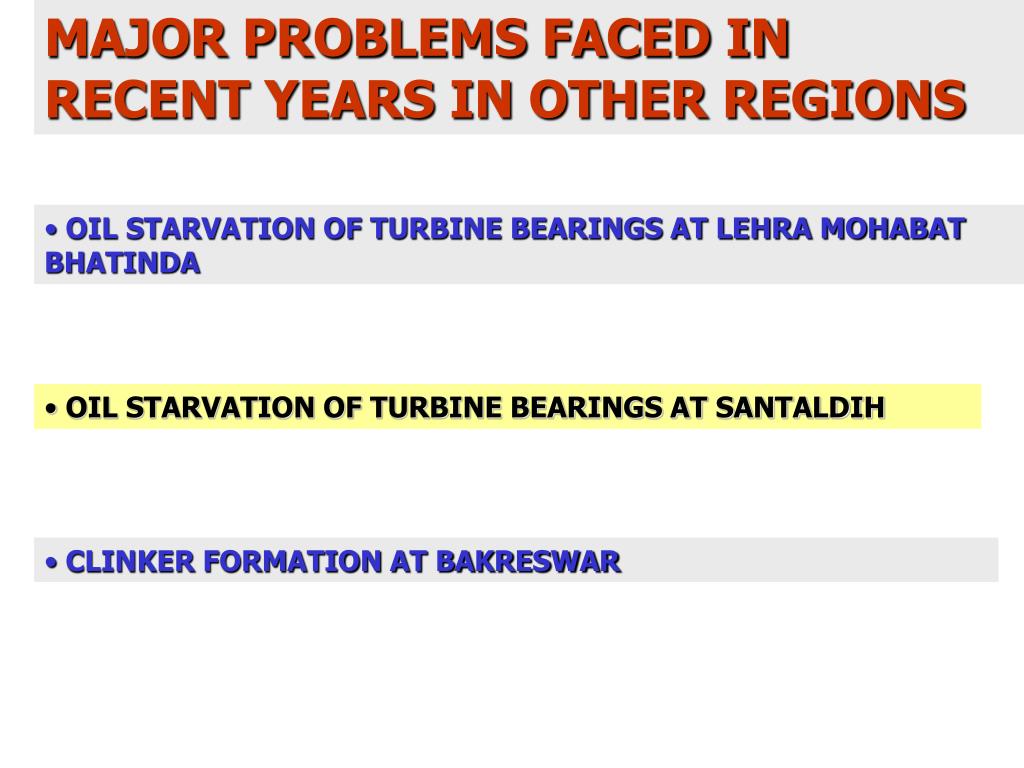 MAJOR PROBLEMS FACED IN RECENT YEARS IN OTHER REGIONS

• OIL STARVATION OF TURBINE BEARINGS AT LEHRA MOHABAT BHATINDA

• OIL STARVATION OF TURBINE BEARINGS AT SANTALDIH

• CLINKER FORMATION AT BAKRESWAR